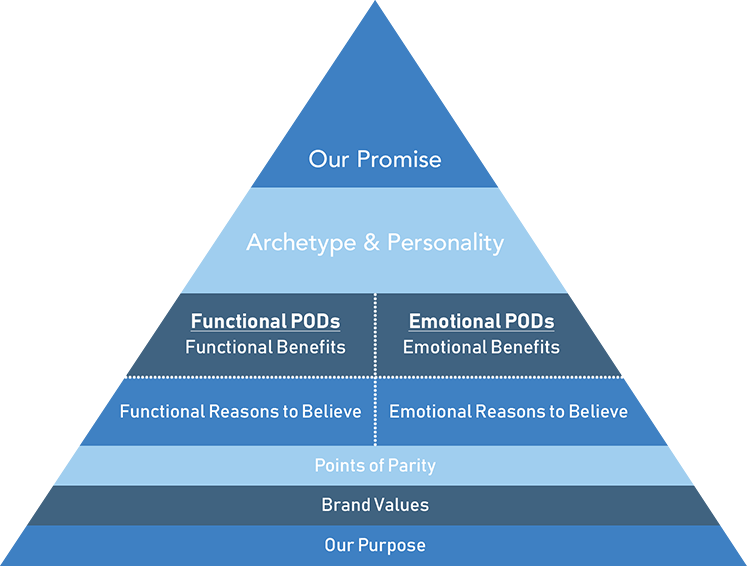 Our Promise

Archetype & Personality

Functional PODs
Functional Benefits

Emotional PODs
Emotional Benefits

Functional Reasons to Believe

Emotional Reasons to Believe

Points of Parity

Brand Values

Our Purpose